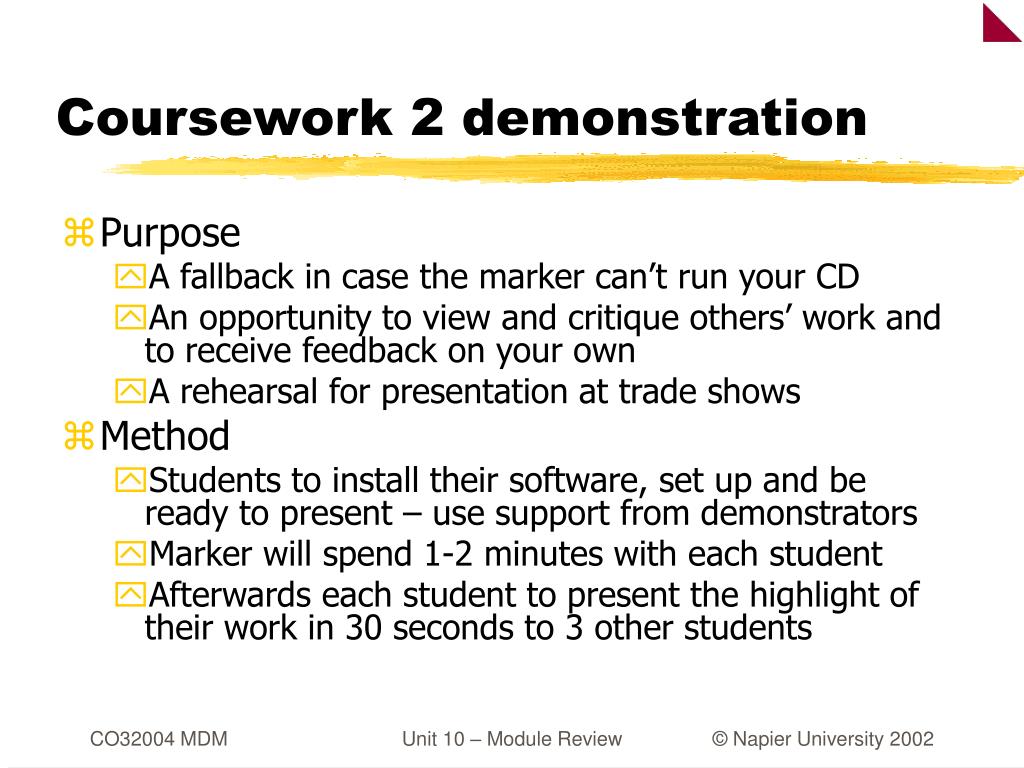 Coursework 2 demonstration

Purpose

A fallback in case the marker can’t run your CD

An opportunity to view and critique others’ work and to receive feedback on your own

A rehearsal for presentation at trade shows

Method

Students to install their software, set up and be ready to present – use support from demonstrators

Marker will spend 1-2 minutes with each student

Afterwards each student to present the highlight of their work in 30 seconds to 3 other students

CO32004 MDM

Unit 10 – Module Review

© Napier University 2002